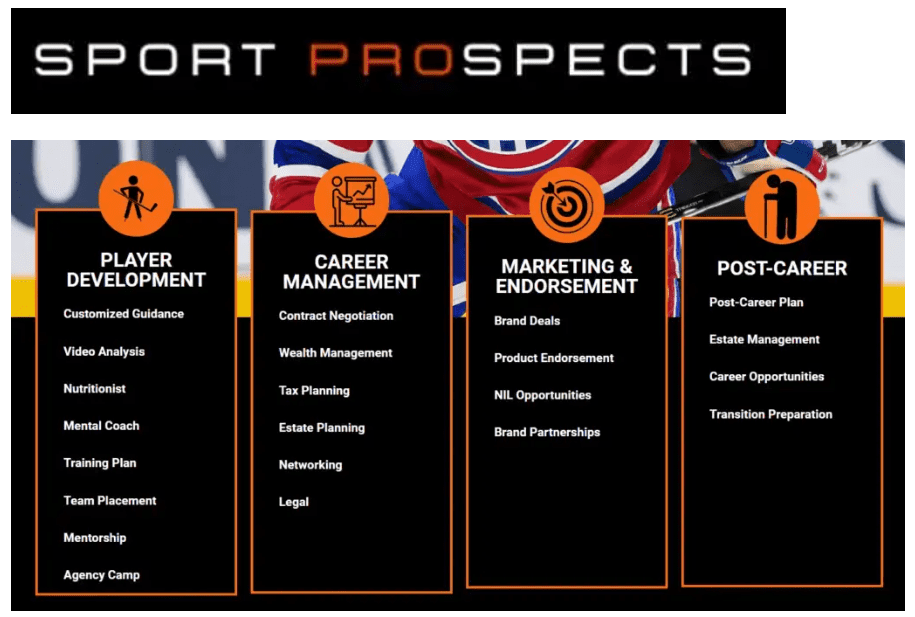 SPORT PROSPECTS

PLAYER DEVELOPMENT

Customized Guidance

Video Analysis

Nutritionist

Mental Coach

Training Plan

Team Placement

Mentorship

Agency Camp

CAREER MANAGEMENT

Contract Negotiation

Wealth Management

Tax Planning

Estate Planning

Networking

Legal

MARKETING & ENDORSEMENT

Brand Deals

Product Endorsement

NIL Opportunities

Brand Partnerships

POST-CAREER

Post-Career Plan

Estate Management

Career Opportunities

Transition Preparation